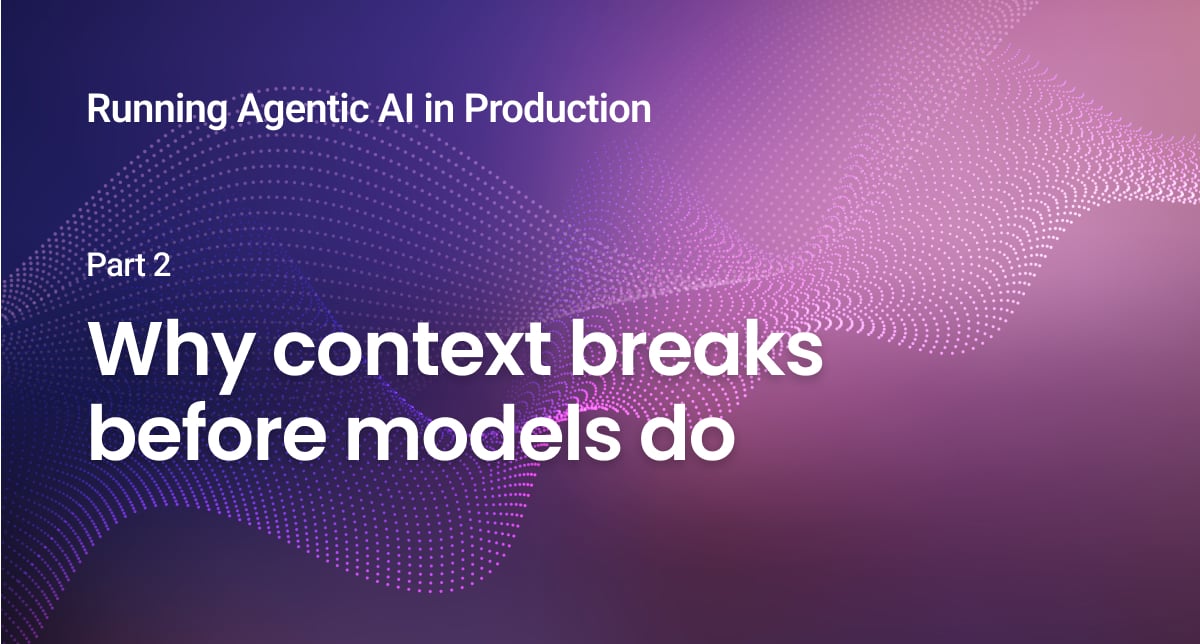 Running Agentic AI in Production

Part 2

Why context breaks before models do